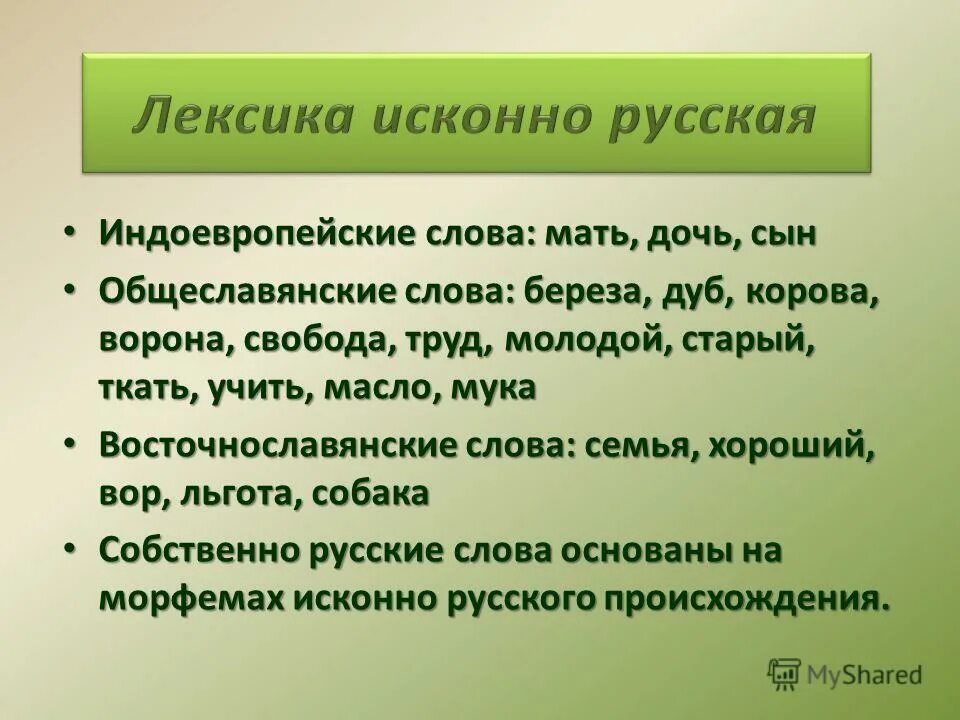 Лексика исконно русская

• Индоевропейские слова: мать, дочь, сын

• Общеславянские слова: береза, дуб, корова, ворона, свобода, труд, молодой, старый, ткать, учить, масло, мука

• Восточнославянские слова: семья, хороший, вор, льгота, собака

• Собственно русские слова основаны на морфемах исконно русского происхождения.

MyShared